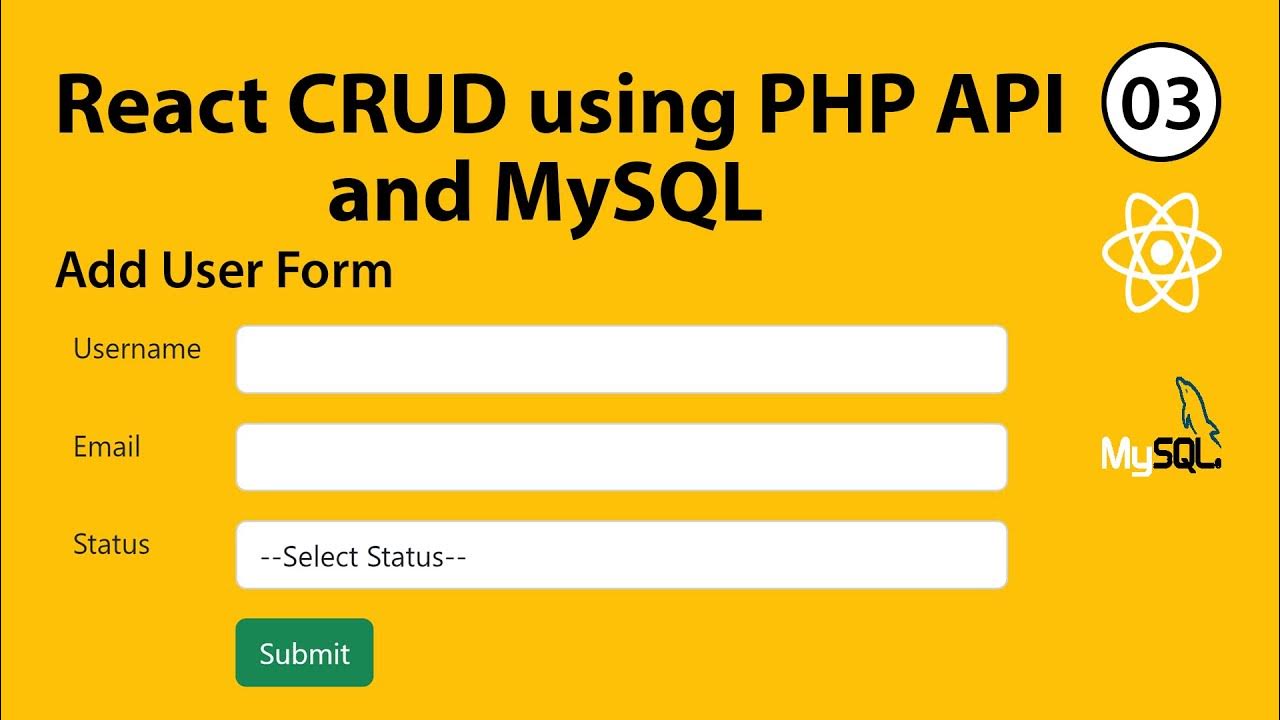 React CRUD using PHP API and MySQL

03

Add User Form

Username

Email

Status

--Select Status--

Submit

MySQL